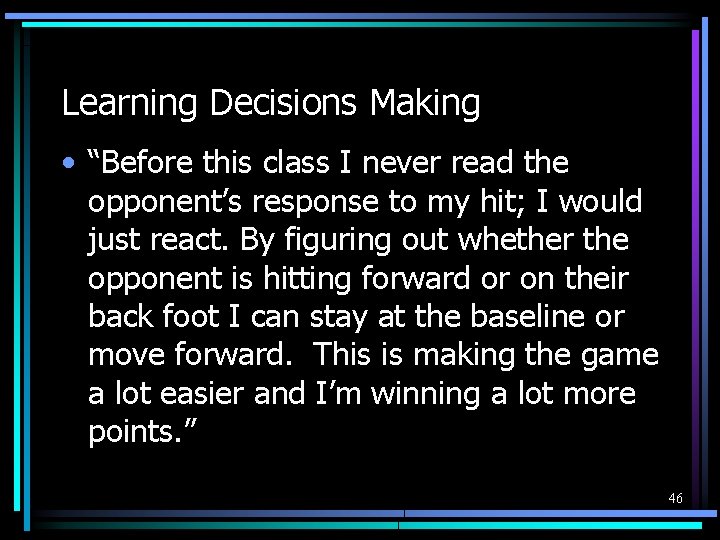 Learning Decisions Making

• “Before this class I never read the opponent’s response to my hit; I would just react. By figuring out whether the opponent is hitting forward or on their back foot I can stay at the baseline or move forward. This is making the game a lot easier and I’m winning a lot more points.”

46